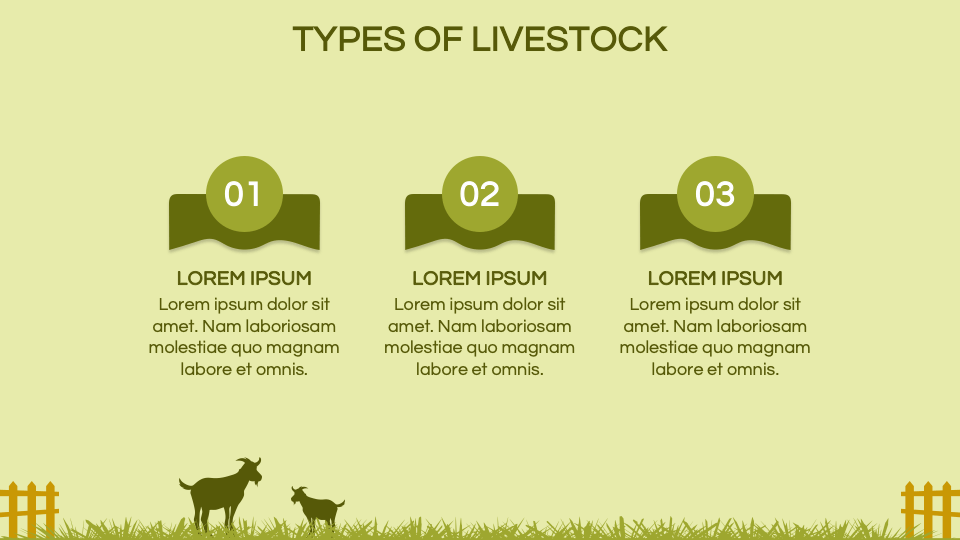 TYPES OF LIVESTOCK

01

LOREM IPSUM

Lorem ipsum dolor sit amet. Nam laboriosam molestiae quo magnam labore et omnis.

02

LOREM IPSUM

Lorem ipsum dolor sit amet. Nam laboriosam molestiae quo magnam labore et omnis.

03

LOREM IPSUM

Lorem ipsum dolor sit amet. Nam laboriosam molestiae quo magnam labore et omnis.